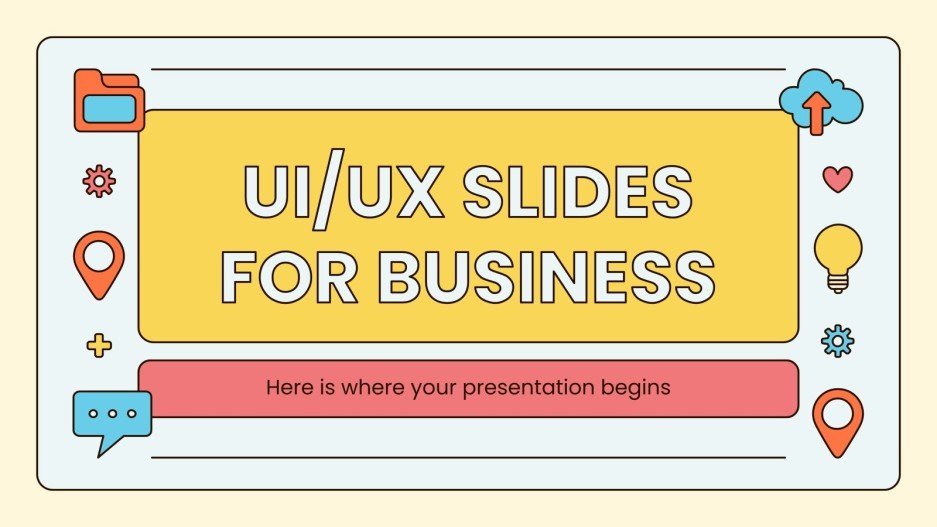 UI/UX SLIDES FOR BUSINESS

Here is where your presentation begins